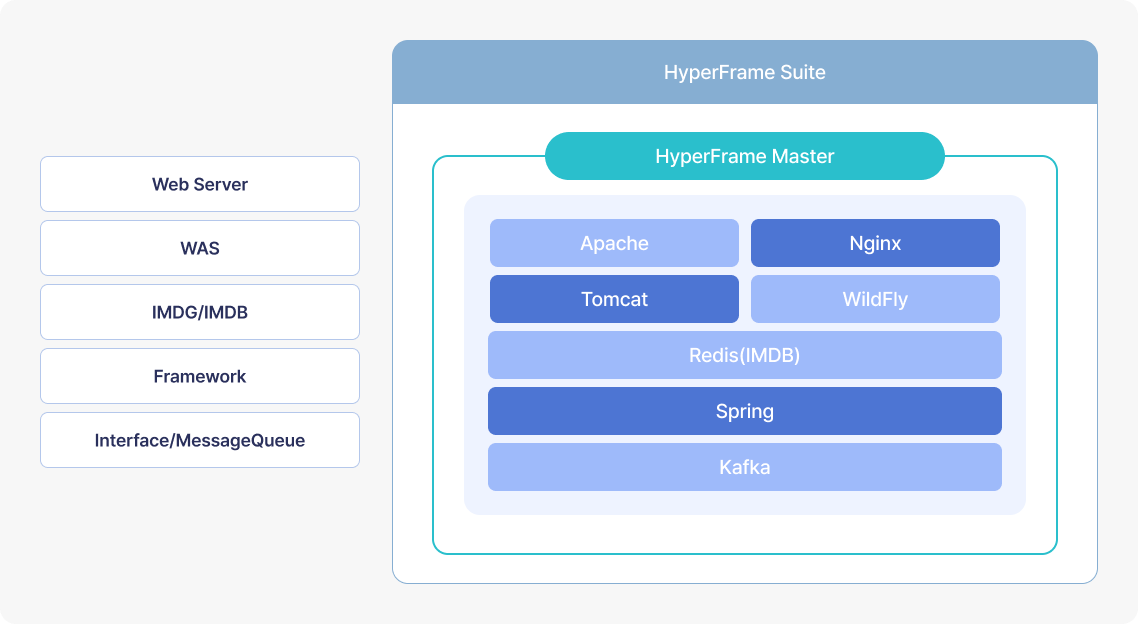 Web Server

WAS

IMDG/IMDB

Framework

Interface/MessageQueue

HyperFrame Suite

HyperFrame Master

Apache

Nginx

Tomcat

WildFly

Redis(IMDB)

Spring

Kafka